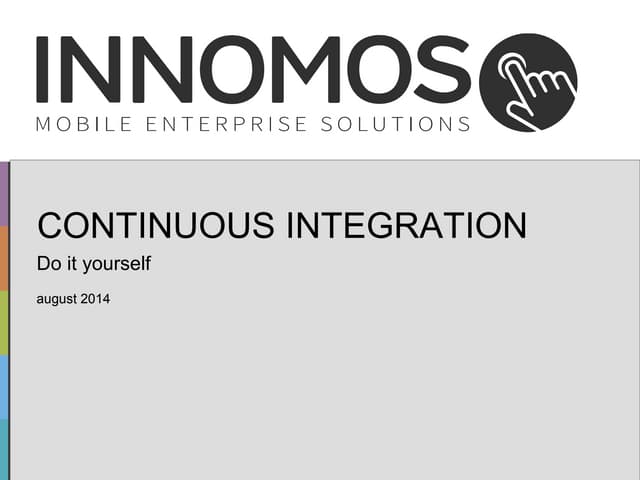 INNOMOS
MOBILE ENTERPRISE SOLUTIONS

CONTINUOUS INTEGRATION

Do it yourself

august 2014